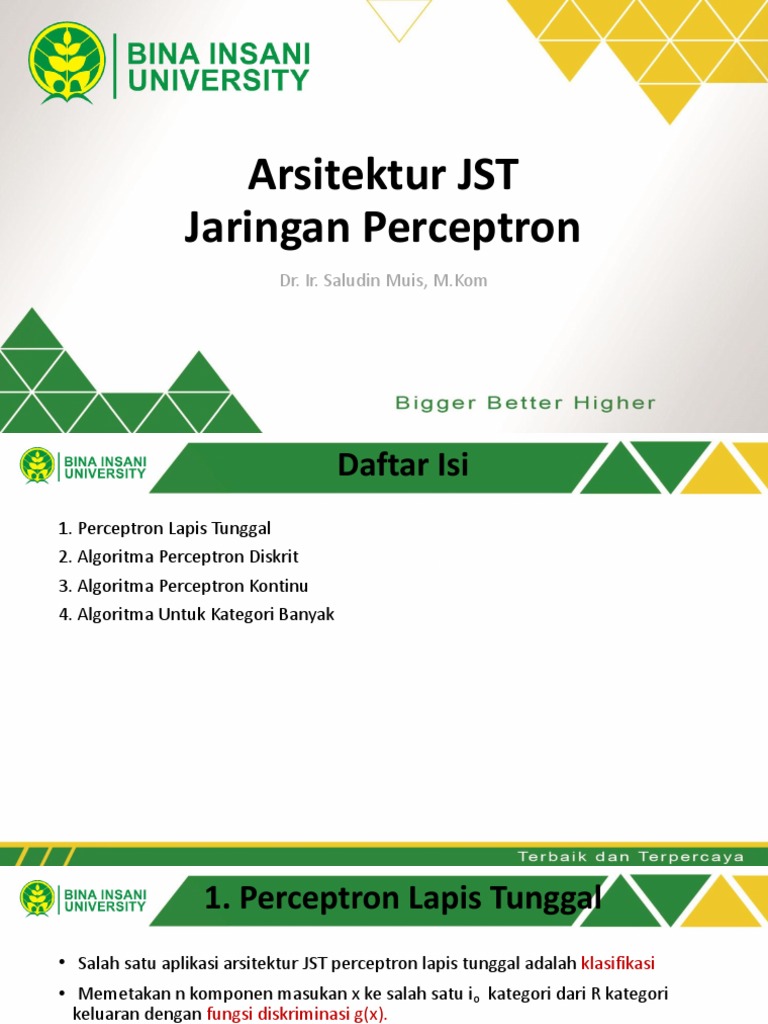 BINA INSANI UNIVERSITY

Arsitektur JST
Jaringan Perceptron

Dr. Ir. Saludin Muis, M.Kom

Bigger Better Higher

BINA INSANI UNIVERSITY

Daftar Isi

1. Perceptron Lapis Tunggal
2. Algoritma Perceptron Diskrit
3. Algoritma Perceptron Kontinu
4. Algoritma Untuk Kategori Banyak

Terbaik dan Terpercaya

BINA INSANI UNIVERSITY

1. Perceptron Lapis Tunggal

• Salah satu aplikasi arsitektur JST perceptron lapis tunggal adalah klasifikasi
• Memetakan n komponen masukan x ke salah satu $i_o$ kategori dari R kategori keluaran dengan fungsi diskriminasi g(x).